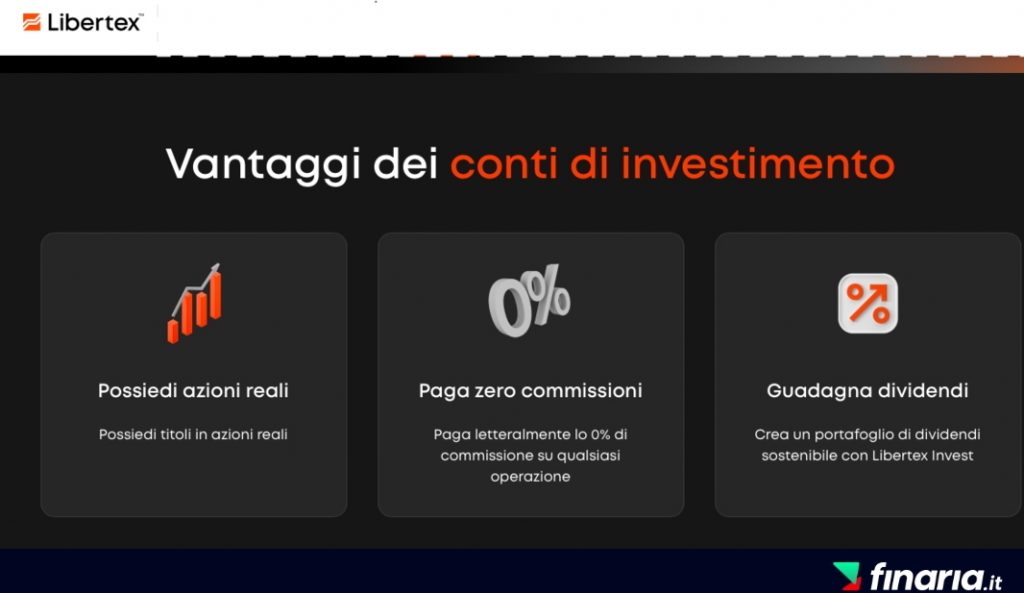 Libertex™

Vantaggi dei conti di investimento

0%

Possiedi azioni reali

Possiedi titoli in azioni reali

Paga zero commissioni

Paga letteralmente lo 0% di commissione su qualsiasi operazione

Guadagna dividendi

Crea un portafoglio di dividendi sostenibile con Libertex Invest

finaria.it